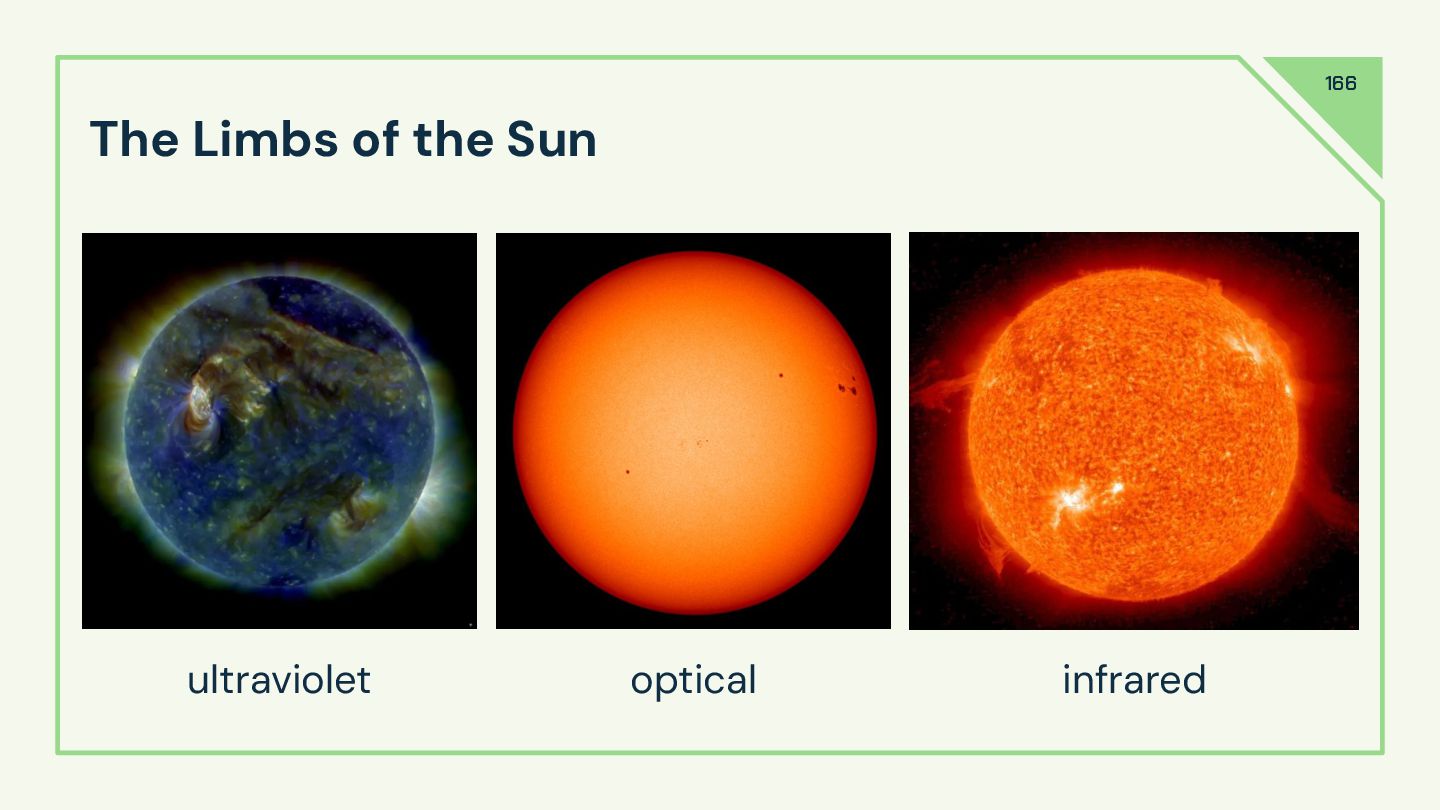 166

The Limbs of the Sun

ultraviolet

optical

infrared